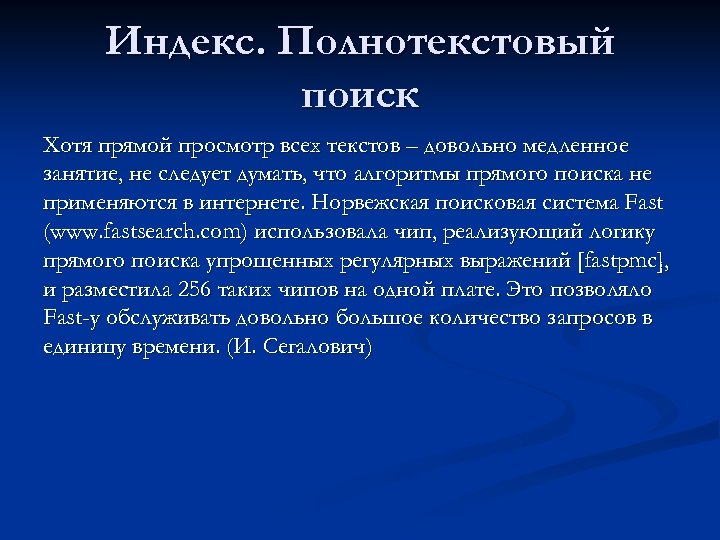 Индекс. Полнотекстовый поиск

Хотя прямой просмотр всех текстов – довольно медленное занятие, не следует думать, что алгоритмы прямого поиска не применяются в интернете. Норвежская поисковая система Fast (www.fastsearch.com) использовала чип, реализующий логику прямого поиска упрощенных регулярных выражений [fastpmc], и разместила 256 таких чипов на одной плате. Это позволяло Fast-у обслуживать довольно большое количество запросов в единицу времени. (И. Сегалович)